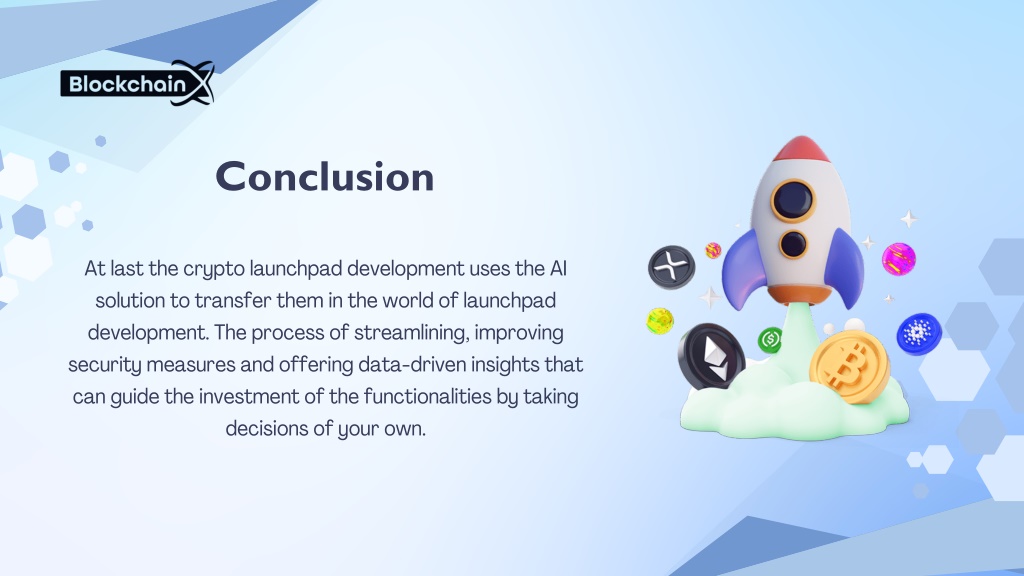 BlockchainX

Conclusion

At last the crypto launchpad development uses the AI solution to transfer them in the world of launchpad development. The process of streamlining, improving security measures and offering data-driven insights that can guide the investment of the functionalities by taking decisions of your own.